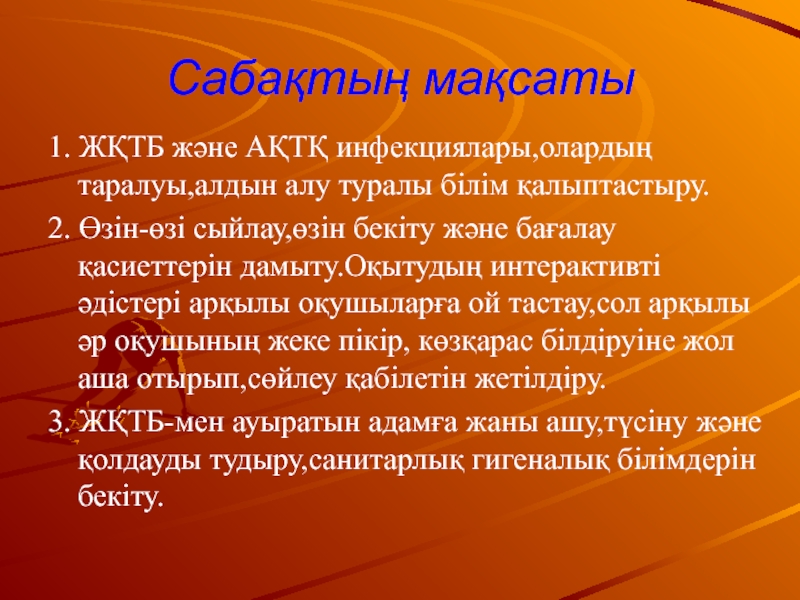 Сабақтың мақсаты

1. ЖҚТБ және АҚТҚ инфекциялары,олардың таралуы,алдын алу туралы білім қалыптастыру.
2. Өзін-өзі сыйлау,өзін бекіту және бағалау қасиеттерін дамыту.Оқытудың интерактивті әдістері арқылы оқушыларға ой тастау,сол арқылы әр оқушының жеке пікір, көзқарас білдіруіне жол аша отырып,сөйлеу қабілетін жетілдіру.
3. ЖҚТБ-мен ауыратын адамға жаны ашу,түсіну және қолдауды тудыру,санитарлық гигеналық білімдерін бекіту.